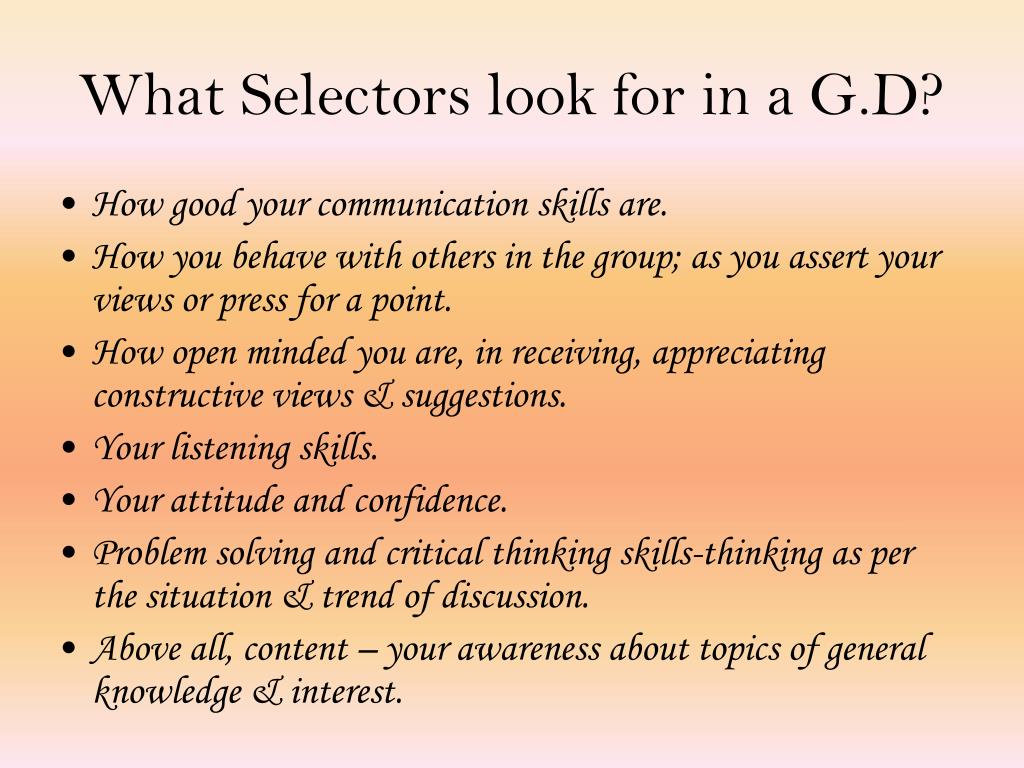 What Selectors look for in a G.D?

• How good your communication skills are.
• How you behave with others in the group; as you assert your views or press for a point.
• How open minded you are, in receiving, appreciating constructive views & suggestions.
• Your listening skills.
• Your attitude and confidence.
• Problem solving and critical thinking skills-thinking as per the situation & trend of discussion.
• Above all, content – your awareness about topics of general knowledge & interest.